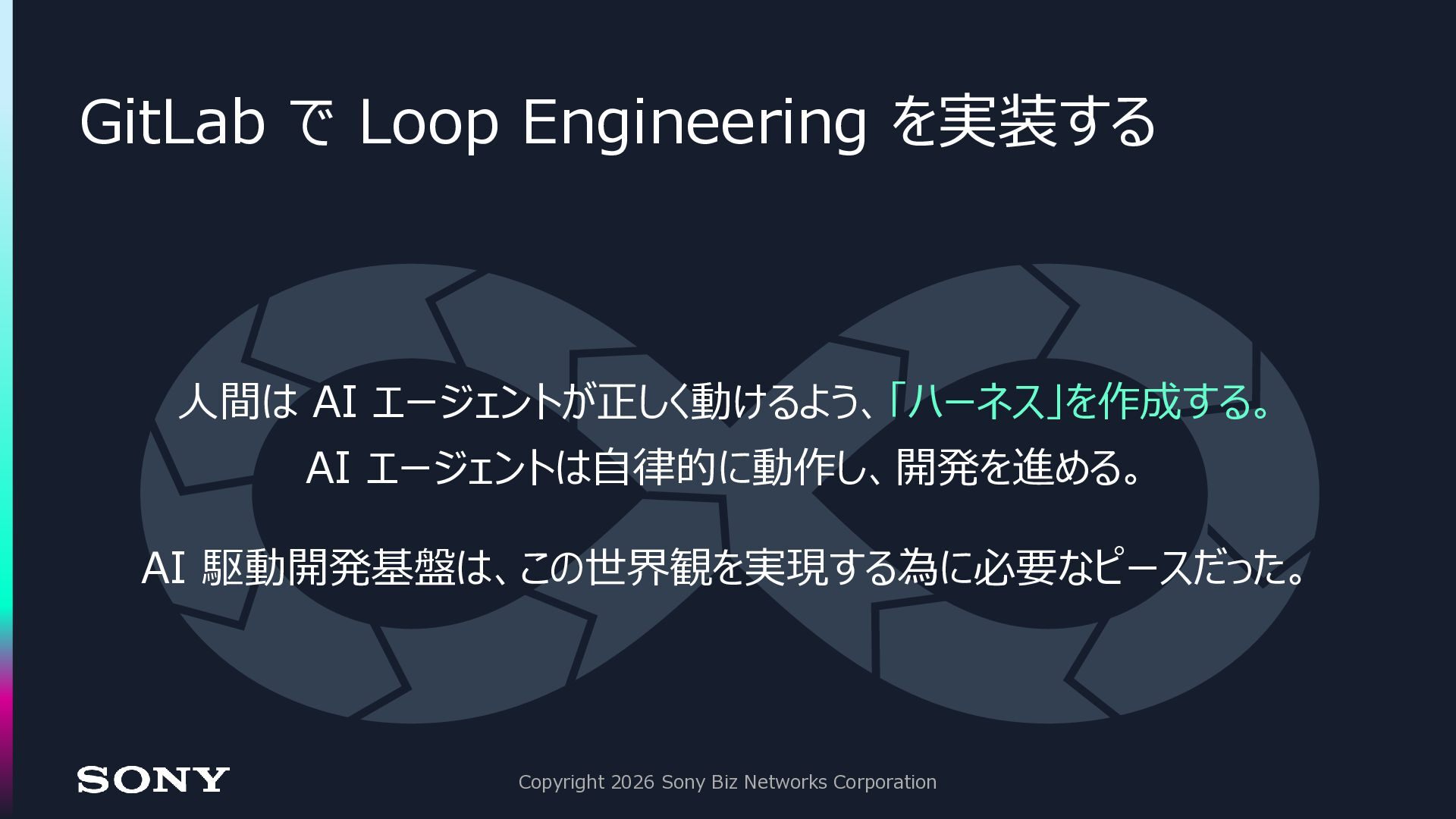 GitLab で Loop Engineering を実装する

人間は AI エージェントが正しく動けるよう、「ハーネス」を作成する。
AI エージェントは自律的に動作し、開発を進める。

AI 駆動開発基盤は、この世界観を実現する為に必要なピースだった。

SONY

Copyright 2026 Sony Biz Networks Corporation